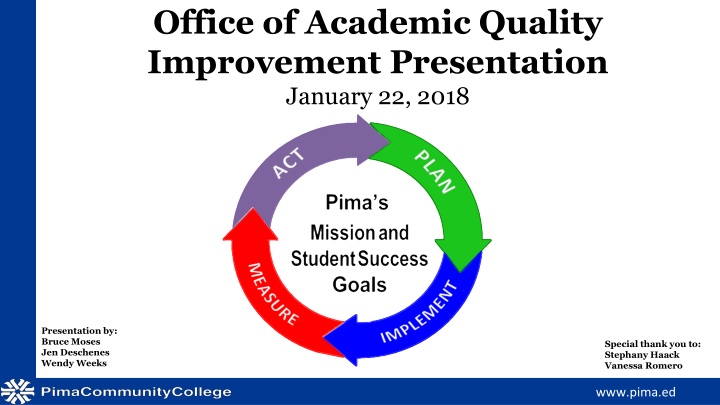 Office of Academic Quality Improvement Presentation

January 22, 2018

ACT

PLAN

IMPLEMENT

MEASURE

Pima's Mission and Student Success Goals

Presentation by:
Bruce Moses
Jen Deschenes
Wendy Weeks

Special thank you to:
Stephany Haack
Vanessa Romero

PimaCommunityCollege

www.pima.ed